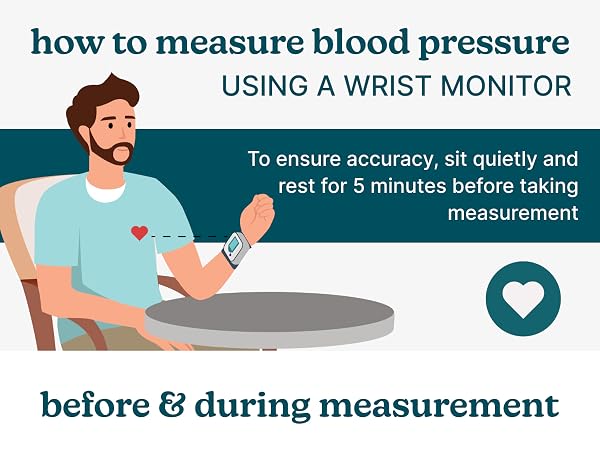 how to measure blood pressure
USING A WRIST MONITOR

To ensure accuracy, sit quietly and rest for 5 minutes before taking measurement

before & during measurement